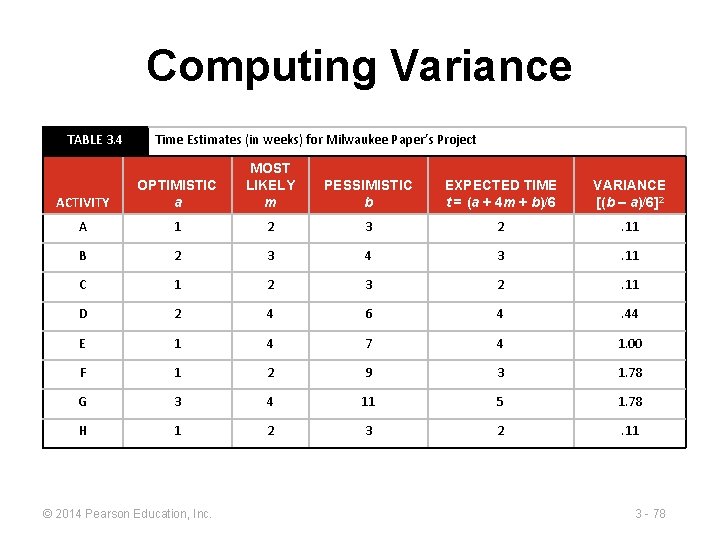 Computing Variance

TABLE 3.4 Time Estimates (in weeks) for Milwaukee Paper's Project

| ACTIVITY | OPTIMISTIC $a$ | MOST LIKELY $m$ | PESSIMISTIC $b$ | EXPECTED TIME $t = (a + 4m + b)/6$ | VARIANCE $[(b - a)/6]^2$ |
|---|---|---|---|---|---|
| A | 1 | 2 | 3 | 2 | .11 |
| B | 2 | 3 | 4 | 3 | .11 |
| C | 1 | 2 | 3 | 2 | .11 |
| D | 2 | 4 | 6 | 4 | .44 |
| E | 1 | 4 | 7 | 4 | 1.00 |
| F | 1 | 2 | 9 | 3 | 1.78 |
| G | 3 | 4 | 11 | 5 | 1.78 |
| H | 1 | 2 | 3 | 2 | .11 |

© 2014 Pearson Education, Inc.

3 - 78